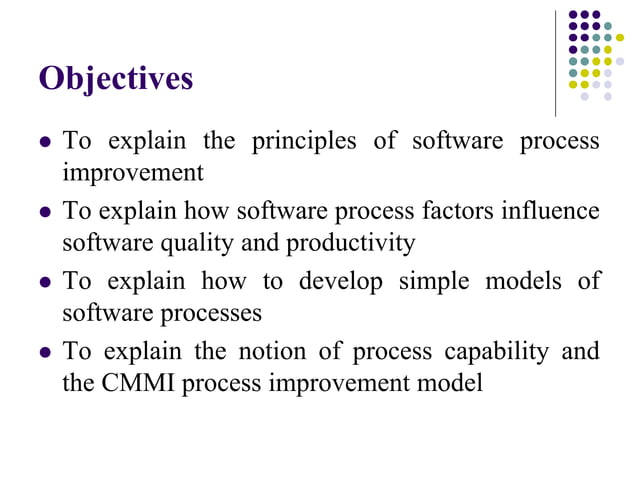 Objectives

- To explain the principles of software process improvement
- To explain how software process factors influence software quality and productivity
- To explain how to develop simple models of software processes
- To explain the notion of process capability and the CMMI process improvement model